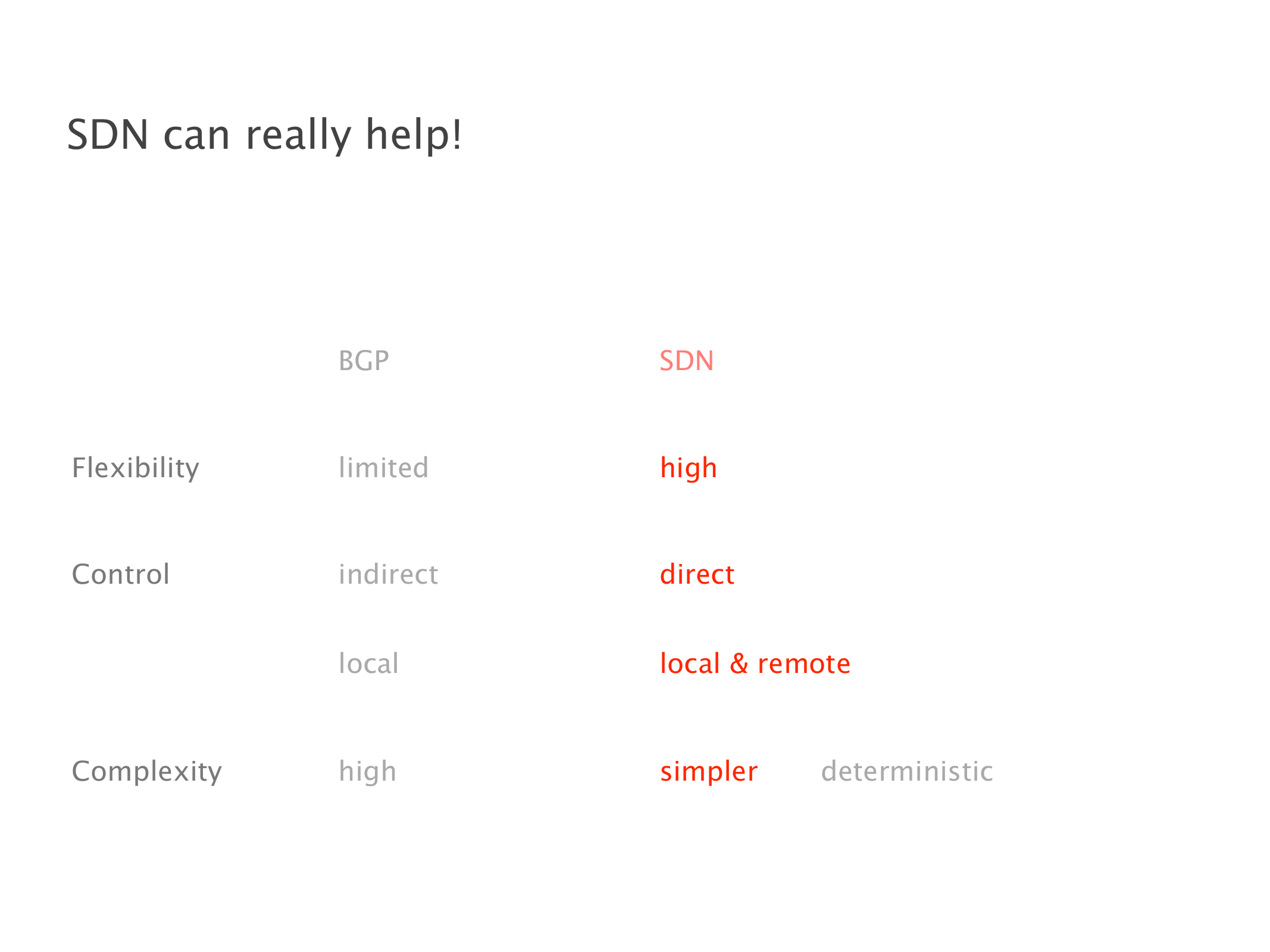 SDN can really help!

|  | BGP | SDN |  |
|---|---|---|---|
| Flexibility | limited | high |  |
| Control | indirect | direct |  |
|  | local | local & remote |  |
| Complexity | high | simpler | deterministic |